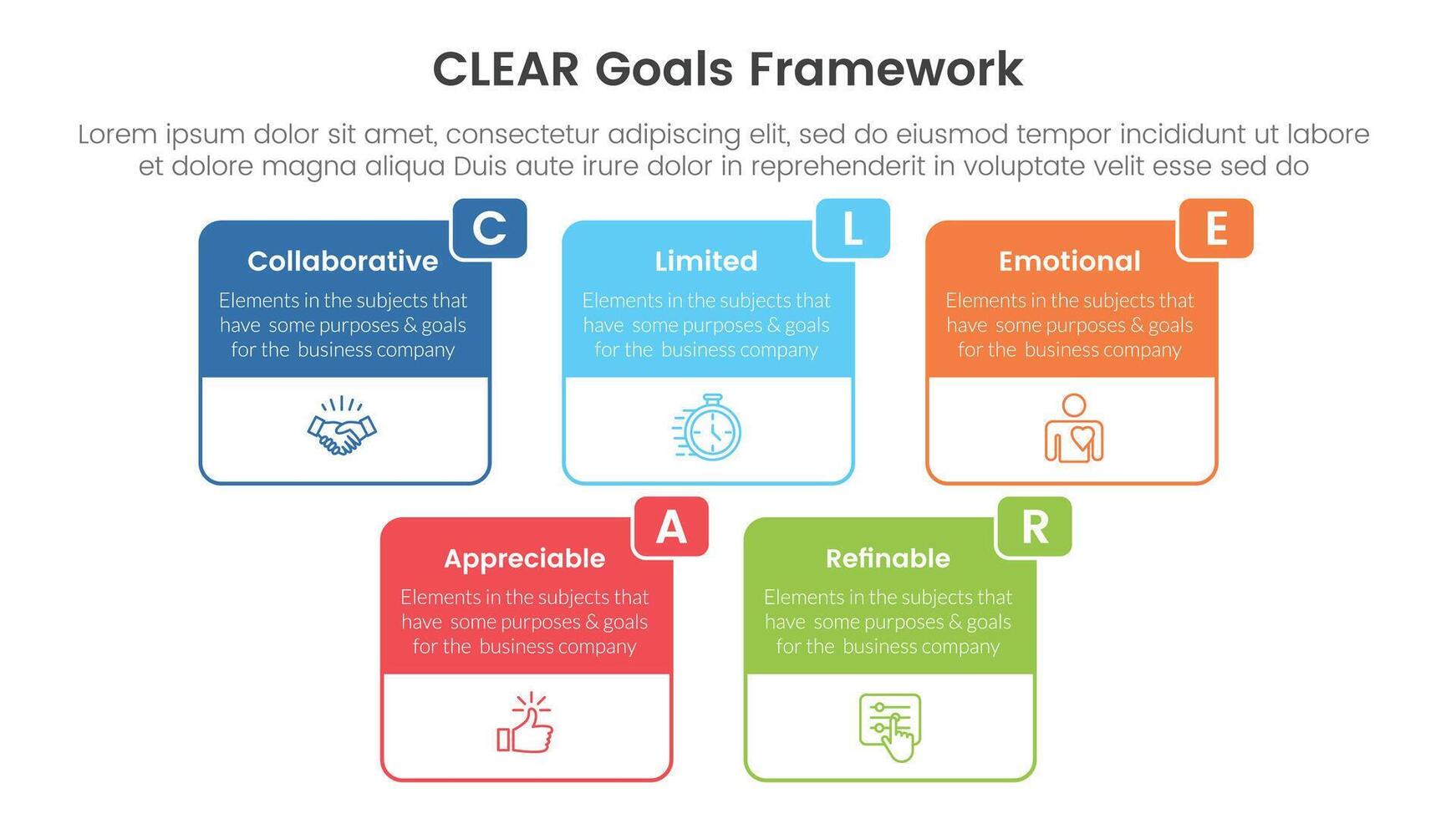 CLEAR Goals Framework

Lorem ipsum dolor sit amet, consectetur adipiscing elit, sed do eiusmod tempor incididunt ut labore et dolore magna aliqua Duis aute irure dolor in reprehenderit in voluptate velit esse sed do

C
Collaborative
Elements in the subjects that have some purposes & goals for the business company

L
Limited
Elements in the subjects that have some purposes & goals for the business company

E
Emotional
Elements in the subjects that have some purposes & goals for the business company

A
Appreciable
Elements in the subjects that have some purposes & goals for the business company

R
Refinable
Elements in the subjects that have some purposes & goals for the business company